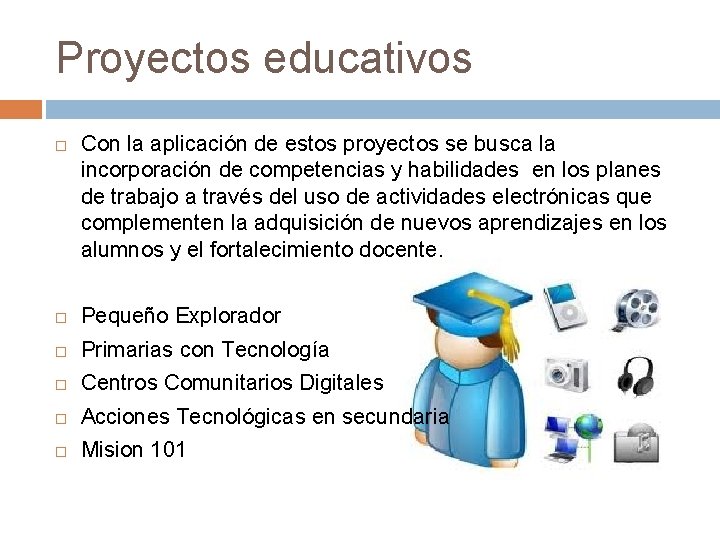 Proyectos educativos

Con la aplicación de estos proyectos se busca la incorporación de competencias y habilidades en los planes de trabajo a través del uso de actividades electrónicas que complementen la adquisición de nuevos aprendizajes en los alumnos y el fortalecimiento docente.

Pequeño Explorador
Primarias con Tecnología
Centros Comunitarios Digitales
Acciones Tecnológicas en secundaria
Mision 101